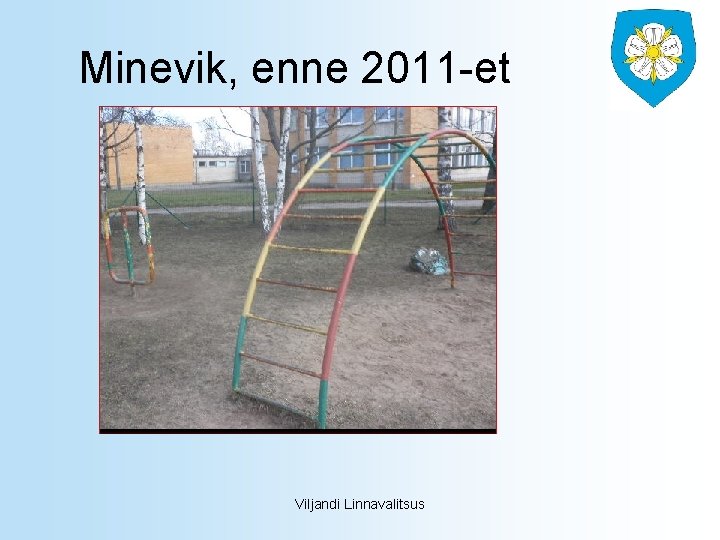 Minevik, enne 2011-et

Viljandi Linnavalitsus